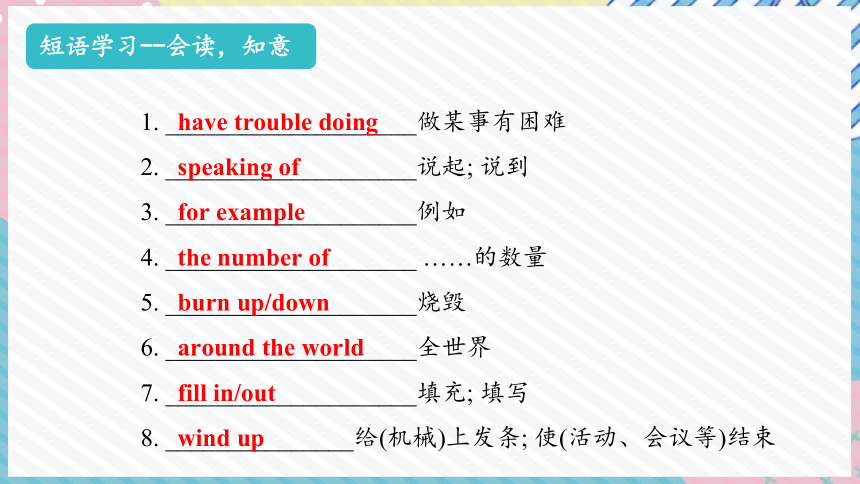 短语学习--会读，知意

1. have trouble doing 做某事有困难
2. speaking of 说起; 说到
3. for example 例如
4. the number of ……的数量
5. burn up/down 烧毁
6. around the world 全世界
7. fill in/out 填充; 填写
8. wind up 给(机械)上发条; 使(活动、会议等)结束